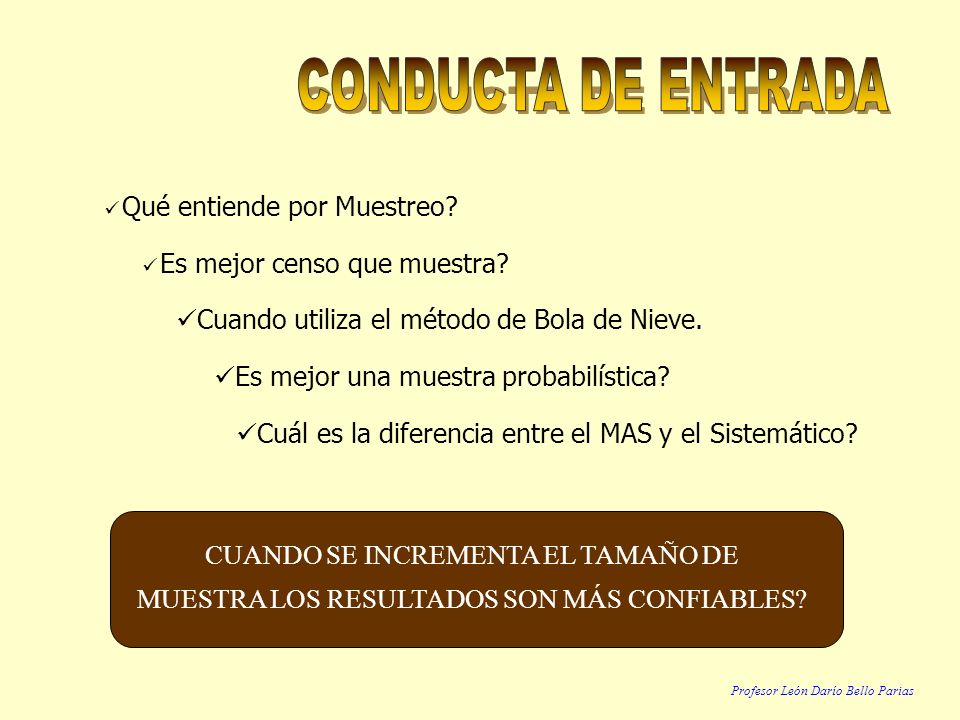 CONDUCTA DE ENTRADA

✓Qué entiende por Muestreo?

✓Es mejor censo que muestra?

✓Cuando utiliza el método de Bola de Nieve.

✓Es mejor una muestra probabilística?

✓Cuál es la diferencia entre el MAS y el Sistemático?

CUANDO SE INCREMENTA EL TAMAÑO DE MUESTRA LOS RESULTADOS SON MÁS CONFIABLES?

Profesor León Darío Bello Parias